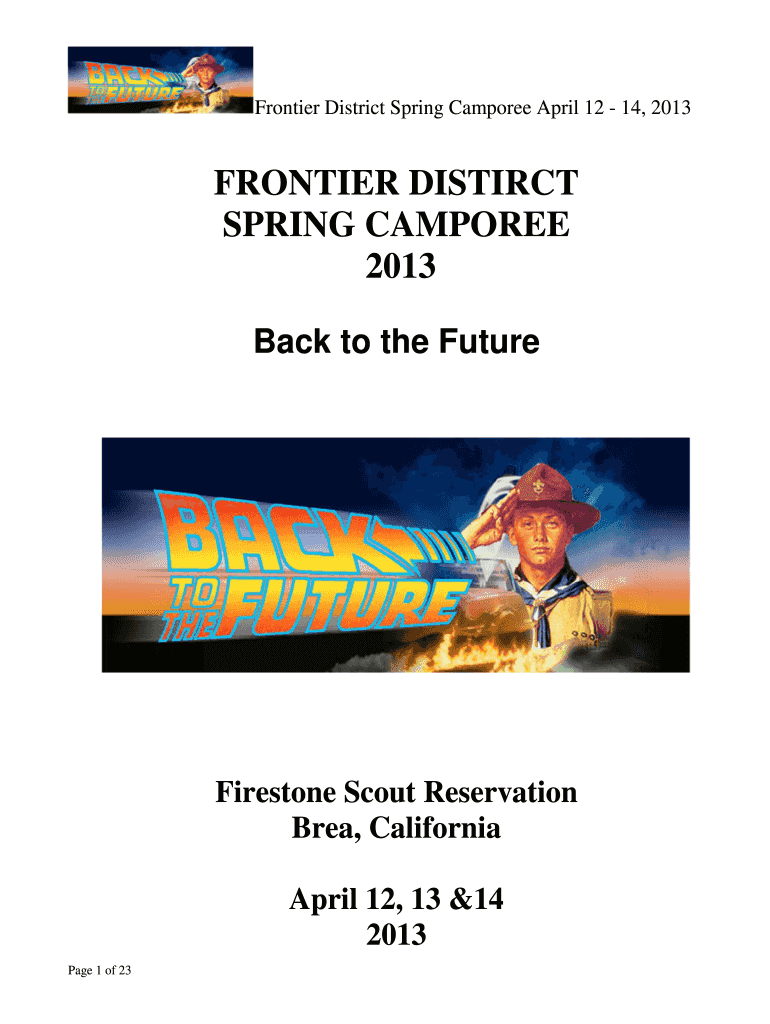 BACK TO THE FUTURE

Frontier District Spring Camporee April 12 - 14, 2013

FRONTIER DISTIRCT
SPRING CAMPOREE
2013

Back to the Future

BACK TO THE FUTURE

Firestone Scout Reservation
Brea, California

April 12, 13 &14
2013

Page 1 of 23